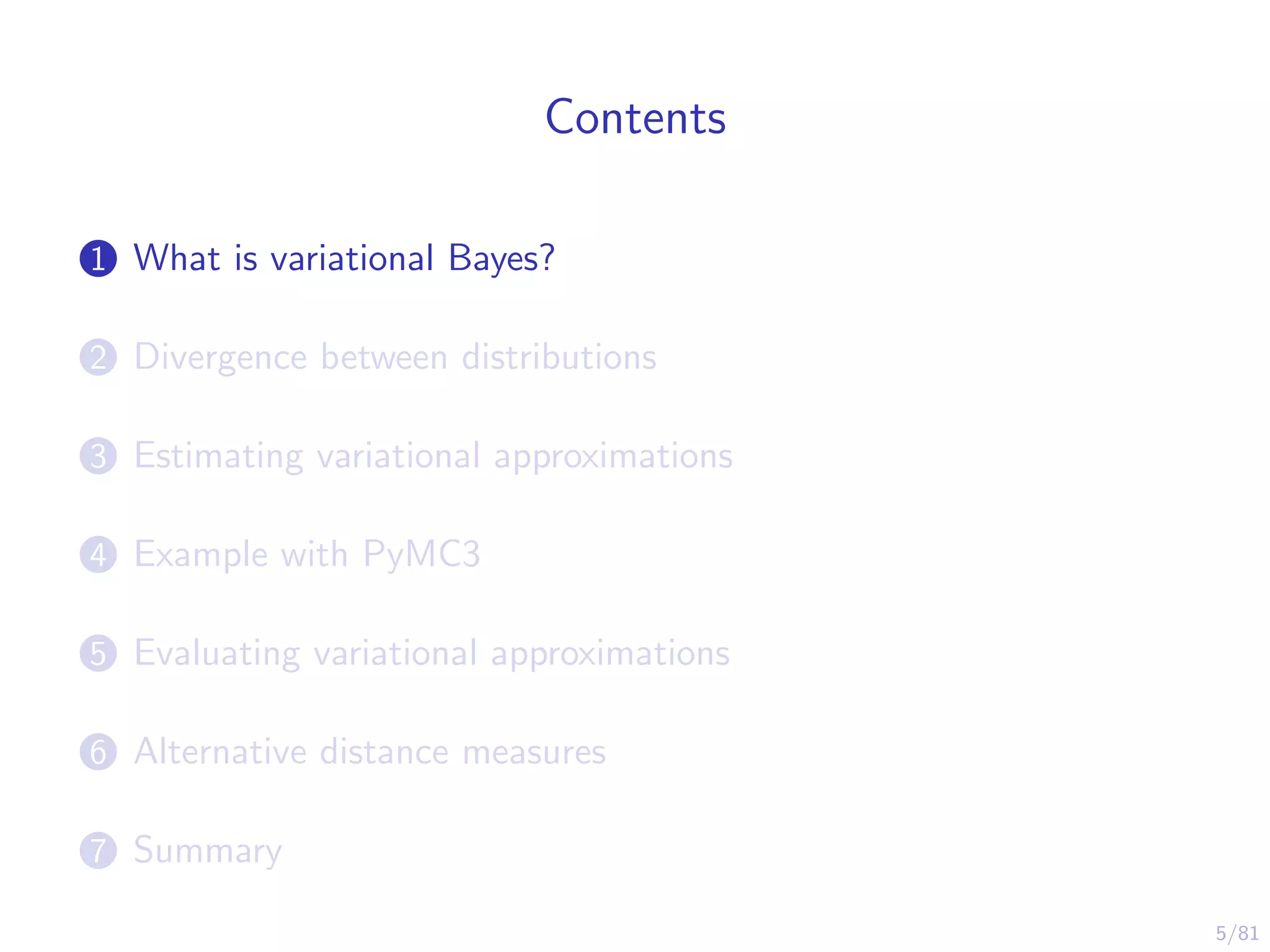 Contents

1 What is variational Bayes?

2 Divergence between distributions

3 Estimating variational approximations

4 Example with PyMC3

5 Evaluating variational approximations

6 Alternative distance measures

7 Summary

5/81